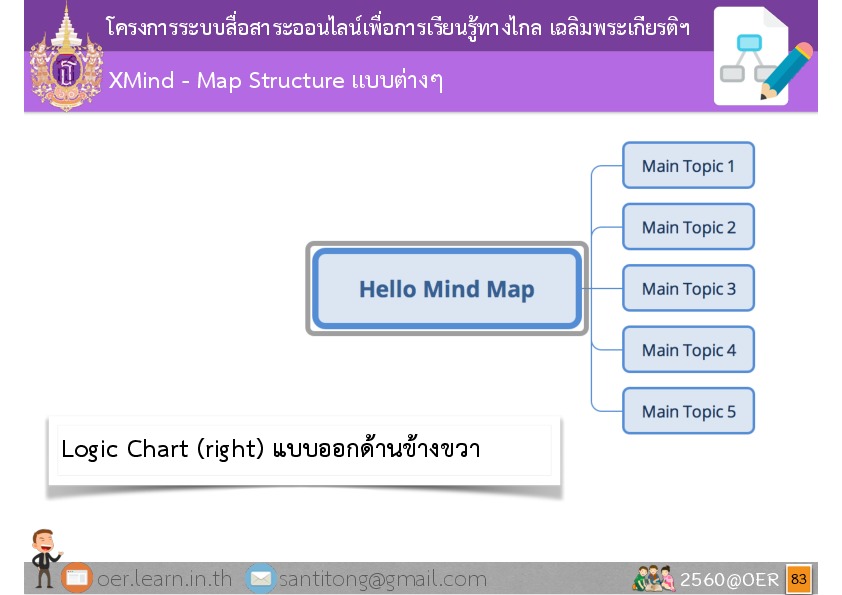 โครงการระบบสื่อสาระออนไลน์เพื่อการเรียนรู้ทางไกล เฉลิมพระเกียรติฯ

XMind - Map Structure แบบต่างๆ

Hello Mind Map

Main Topic 1

Main Topic 2

Main Topic 3

Main Topic 4

Main Topic 5

Logic Chart (right) แบบออกด้านข้างขวา

oer.learn.in.th santitong@gmail.com 2560@OER 83